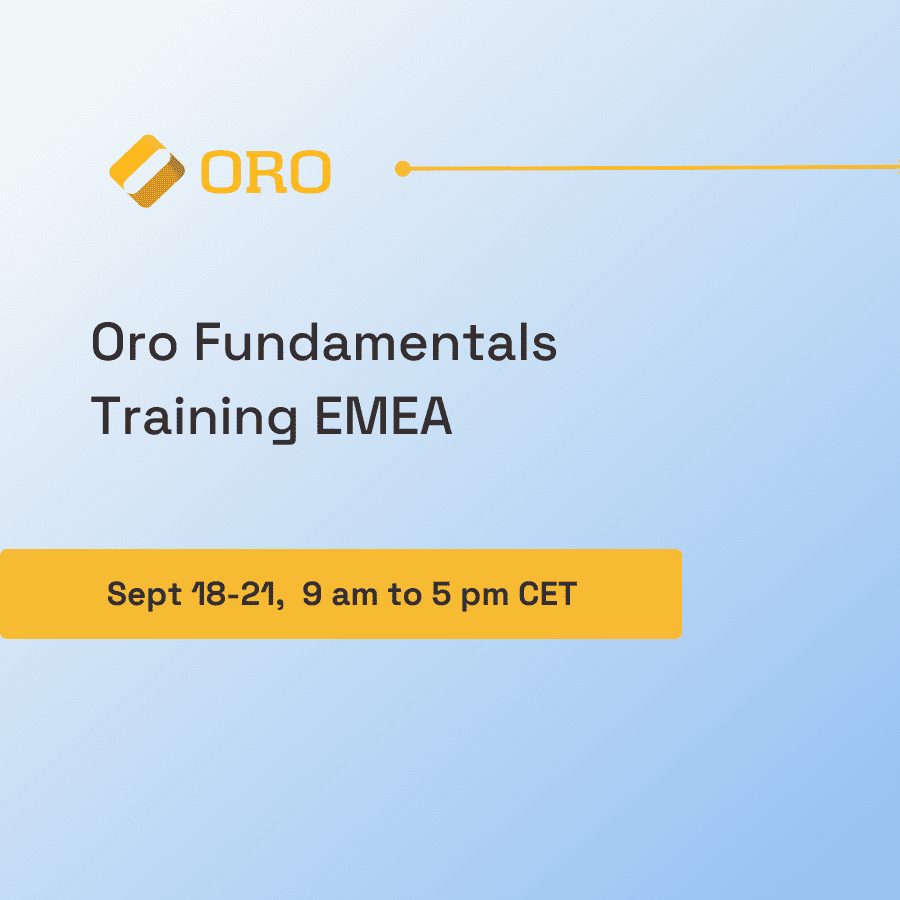 ORO

Oro Fundamentals Training EMEA

Sept 18-21, 9 am to 5 pm CET